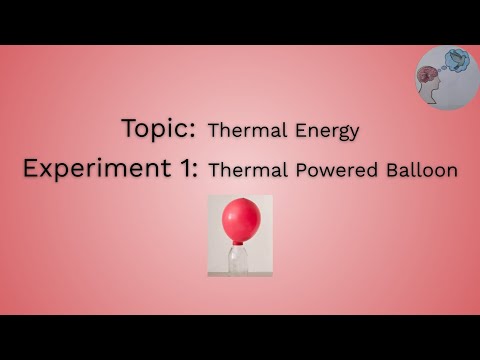 Topic: Thermal Energy
Experiment 1: Thermal Powered Balloon